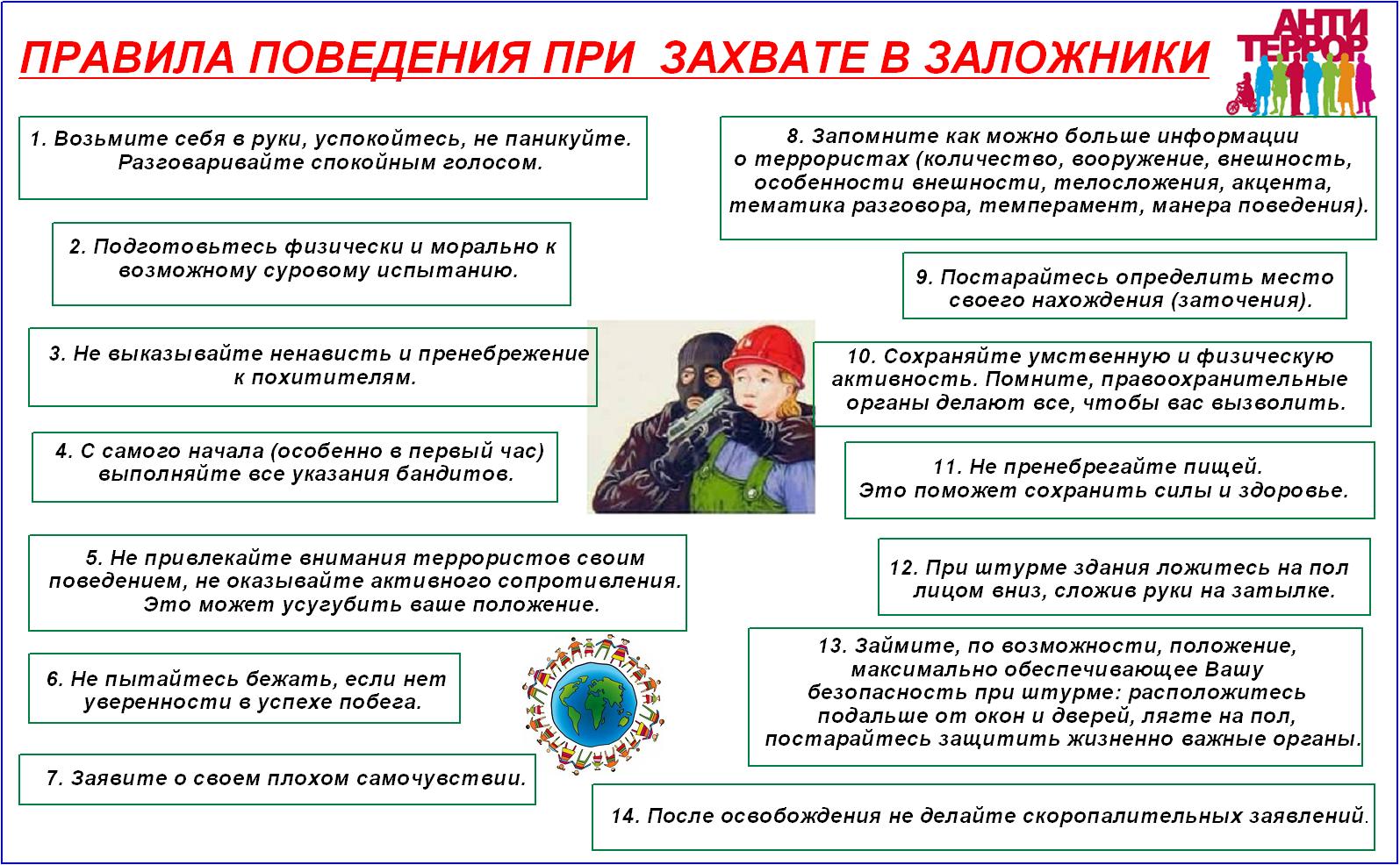 ПРАВИЛА ПОВЕДЕНИЯ ПРИ ЗАХВАТЕ В ЗАЛОЖНИКИ

АНТИ ТЕРРОР

1. Возьмите себя в руки, успокойтесь, не паникуйте. Разговаривайте спокойным голосом.

2. Подготовьтесь физически и морально к возможному суровому испытанию.

3. Не выказывайте ненависть и пренебрежение к похитителям.

4. С самого начала (особенно в первый час) выполняйте все указания бандитов.

5. Не привлекайте внимания террористов своим поведением, не оказывайте активного сопротивления. Это может усугубить ваше положение.

6. Не пытайтесь бежать, если нет уверенности в успехе побега.

7. Заявите о своем плохом самочувствии.

8. Запомните как можно больше информации о террористах (количество, вооружение, внешность, особенности внешности, телосложения, акцента, тематика разговора, темперамент, манера поведения).

9. Постарайтесь определить место своего нахождения (заточения).

10. Сохраняйте умственную и физическую активность. Помните, правоохранительные органы делают все, чтобы вас вызволить.

11. Не пренебрегайте пищей. Это поможет сохранить силы и здоровье.

12. При штурме здания ложитесь на пол лицом вниз, сложив руки на затылке.

13. Займите, по возможности, положение, максимально обеспечивающее Вашу безопасность при штурме: расположитесь подальше от окон и дверей, лягте на пол, постарайтесь защитить жизненно важные органы.

14. После освобождения не делайте скоропалительных заявлений.